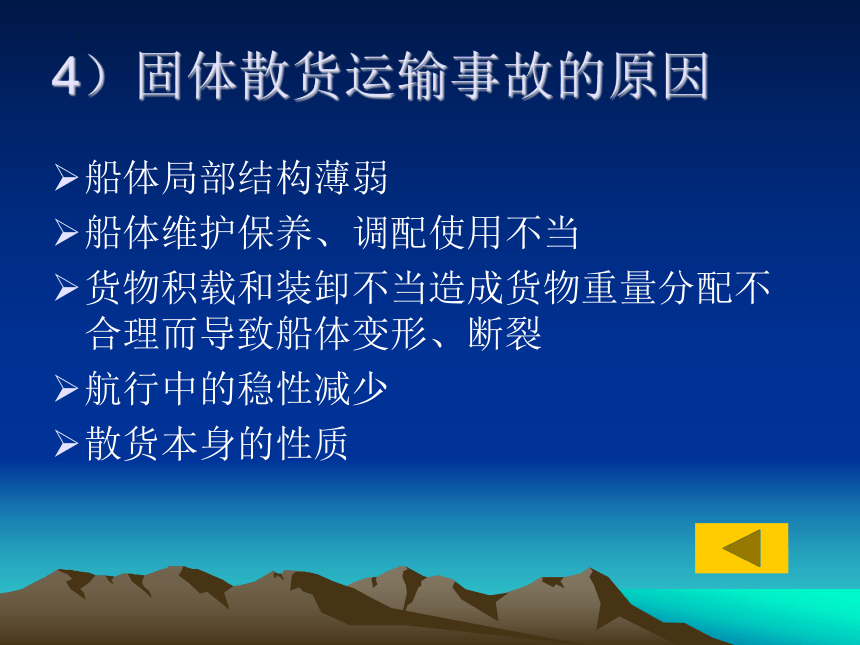 4）固体散货运输事故的原因

➢船体局部结构薄弱

➢船体维护保养、调配使用不当

➢货物积载和装卸不当造成货物重量分配不合理而导致船体变形、断裂

➢航行中的稳性减少

➢散货本身的性质